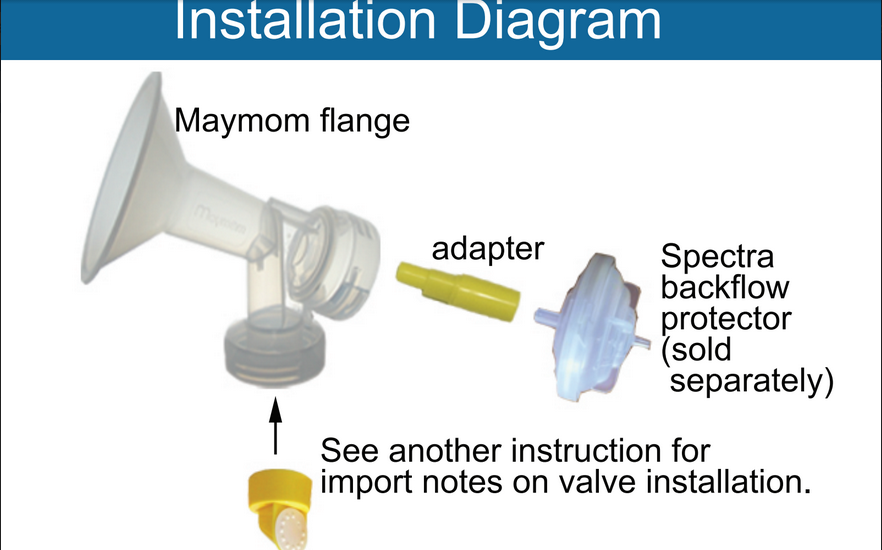 Installation Diagram

Maymom flange

Maymom

adapter

Spectra backflow protector (sold separately)

See another instruction for import notes on valve installation.